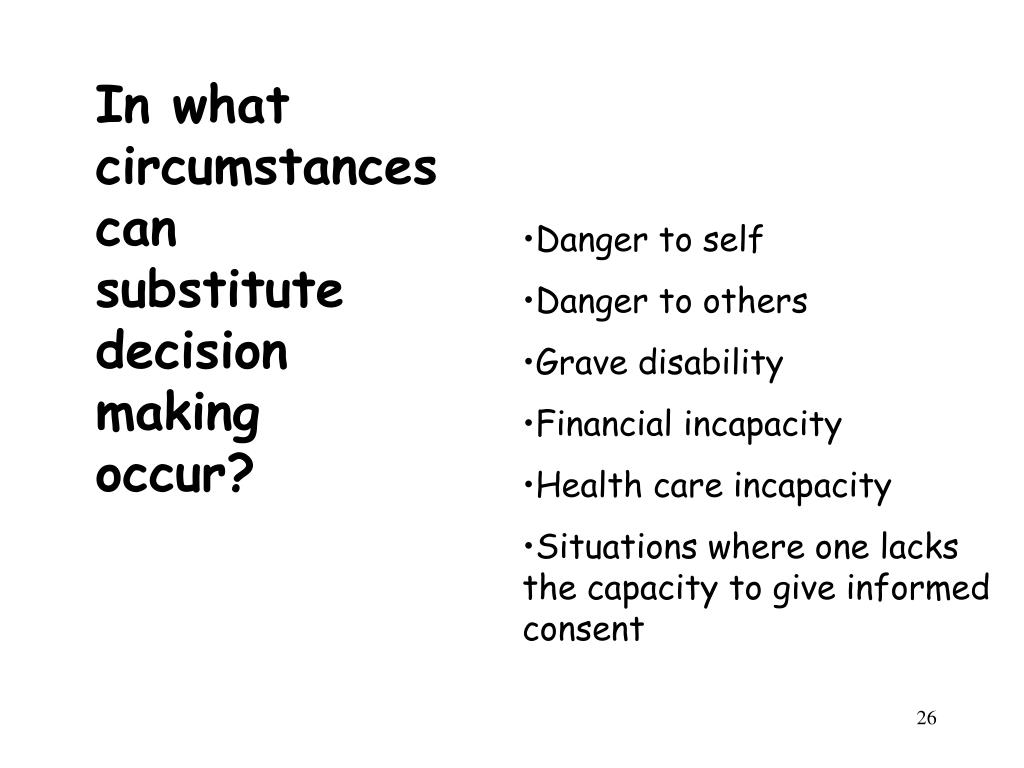 In what circumstances can substitute decision making occur?

•Danger to self

•Danger to others

•Grave disability

•Financial incapacity

•Health care incapacity

•Situations where one lacks the capacity to give informed consent

26